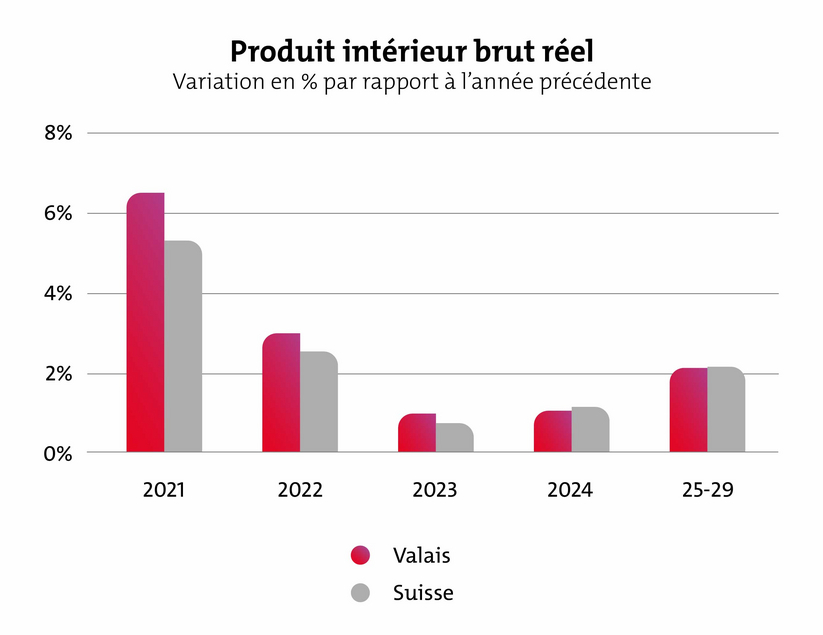 Produit intérieur brut réel
Variation en % par rapport à l'année précédente

8%
6%
4%
2%
0%

2021
2022
2023
2024
25-29

Valais
Suisse